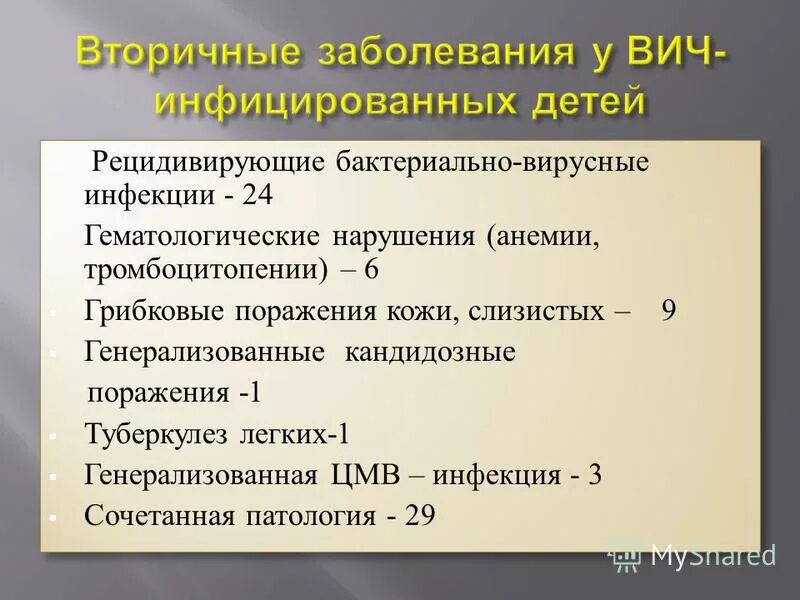 Вторичные заболевания у ВИЧ-инфицированных детей

Рецидивирующие бактериально-вирусные инфекции - 24

Гематологические нарушения (анемии, тромбоцитопении) – 6

Грибковые поражения кожи, слизистых – 9

Генерализованные кандидозные поражения -1

Туберкулез легких-1

Генерализованная ЦМВ – инфекция - 3

Сочетанная патология - 29

MyShared